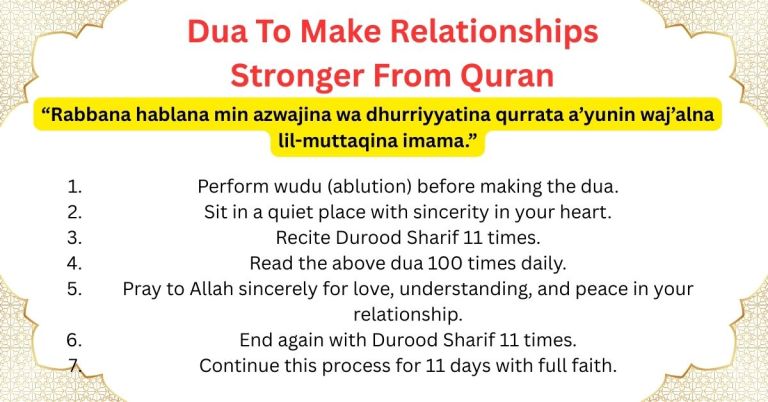 Dua To Make Relationships Stronger From Quran

“Rabbana hablana min azwajina wa dhurriyyatina qurrata a’yunin waj’alna lil-muttaqina imama.”

1. Perform wudu (ablution) before making the dua.
2. Sit in a quiet place with sincerity in your heart.
3. Recite Durood Sharif 11 times.
4. Read the above dua 100 times daily.
5. Pray to Allah sincerely for love, understanding, and peace in your relationship.
6. End again with Durood Sharif 11 times.
7. Continue this process for 11 days with full faith.